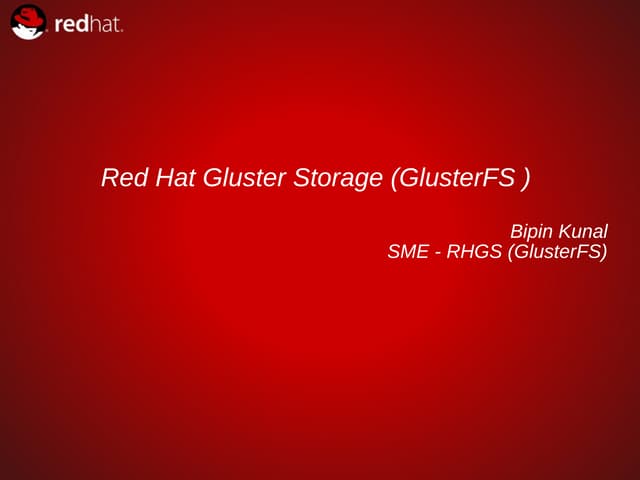 redhat.

Red Hat Gluster Storage (GlusterFS )

Bipin Kunal
SME - RHGS (GlusterFS)